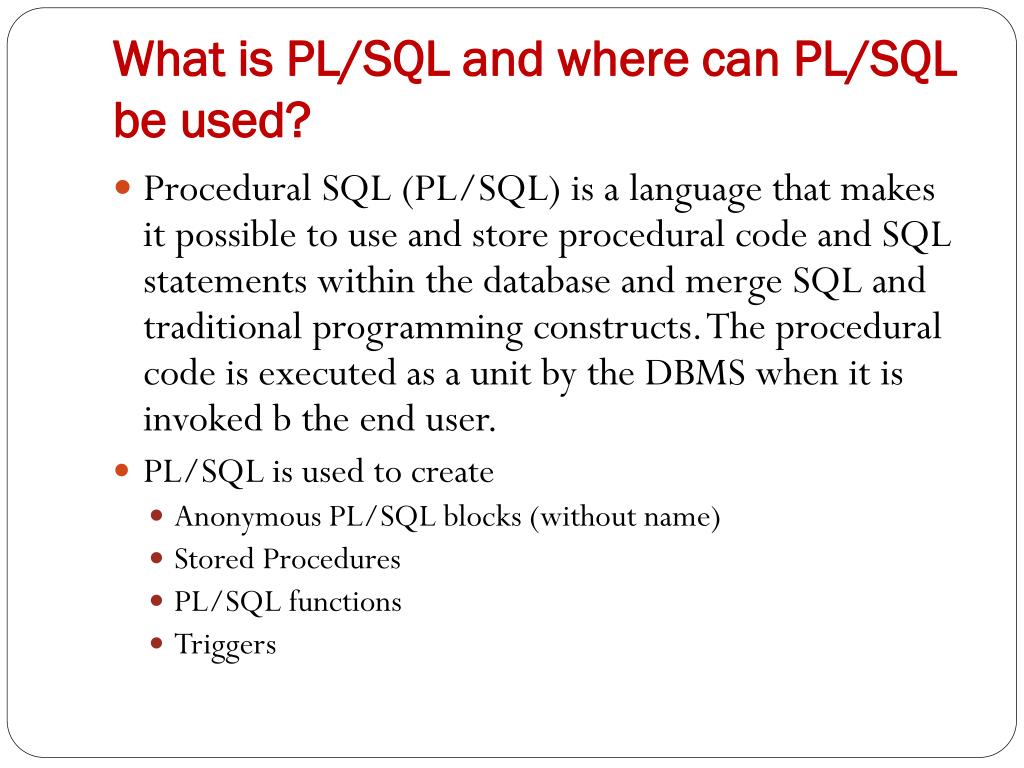 What is PL/SQL and where can PL/SQL be used?

• Procedural SQL (PL/SQL) is a language that makes it possible to use and store procedural code and SQL statements within the database and merge SQL and traditional programming constructs. The procedural code is executed as a unit by the DBMS when it is invoked b the end user.
• PL/SQL is used to create
• Anonymous PL/SQL blocks (without name)
• Stored Procedures
• PL/SQL functions
• Triggers